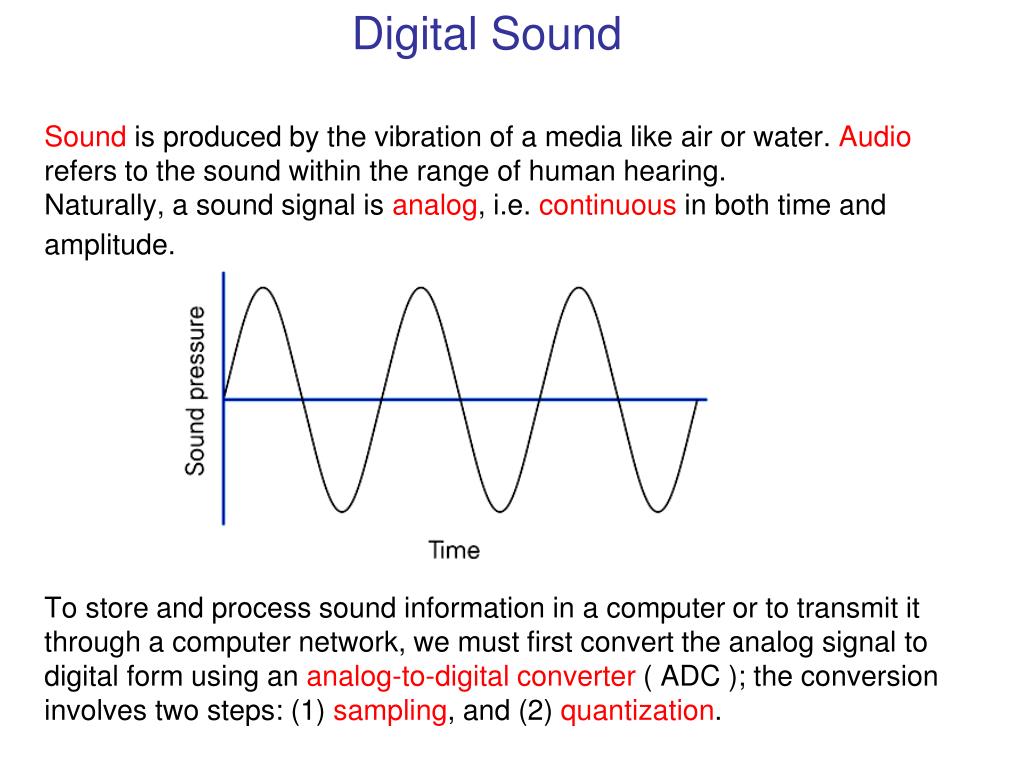 Digital Sound

Sound is produced by the vibration of a media like air or water. Audio refers to the sound within the range of human hearing.
Naturally, a sound signal is analog, i.e. continuous in both time and amplitude.

Sound pressure

Time

To store and process sound information in a computer or to transmit it through a computer network, we must first convert the analog signal to digital form using an analog-to-digital converter ( ADC ); the conversion involves two steps: (1) sampling, and (2) quantization.